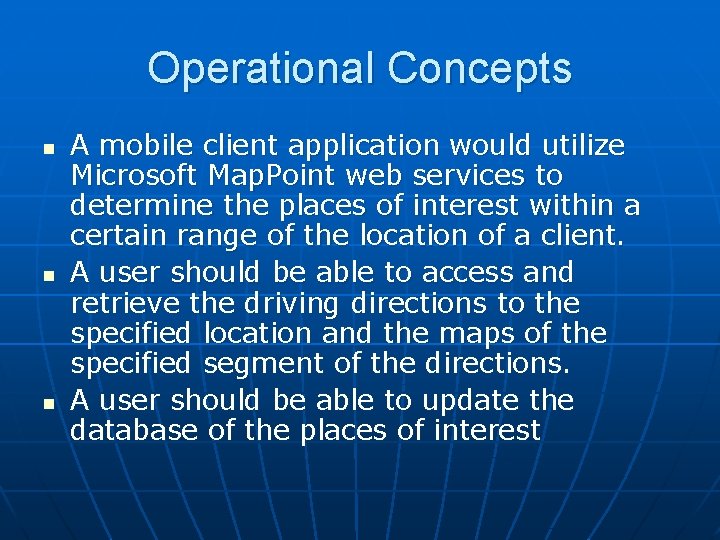 Operational Concepts

- A mobile client application would utilize Microsoft MapPoint web services to determine the places of interest within a certain range of the location of a client.
- A user should be able to access and retrieve the driving directions to the specified location and the maps of the specified segment of the directions.
- A user should be able to update the database of the places of interest